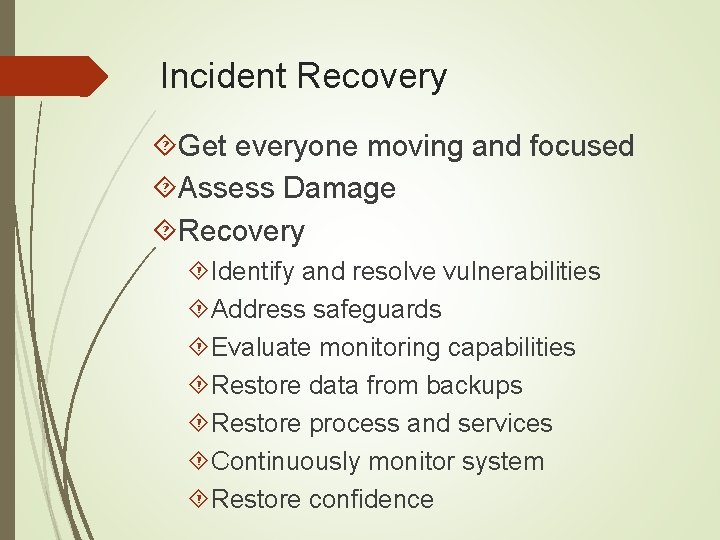 Incident Recovery

Get everyone moving and focused

Assess Damage

Recovery

Identify and resolve vulnerabilities

Address safeguards

Evaluate monitoring capabilities

Restore data from backups

Restore process and services

Continuously monitor system

Restore confidence